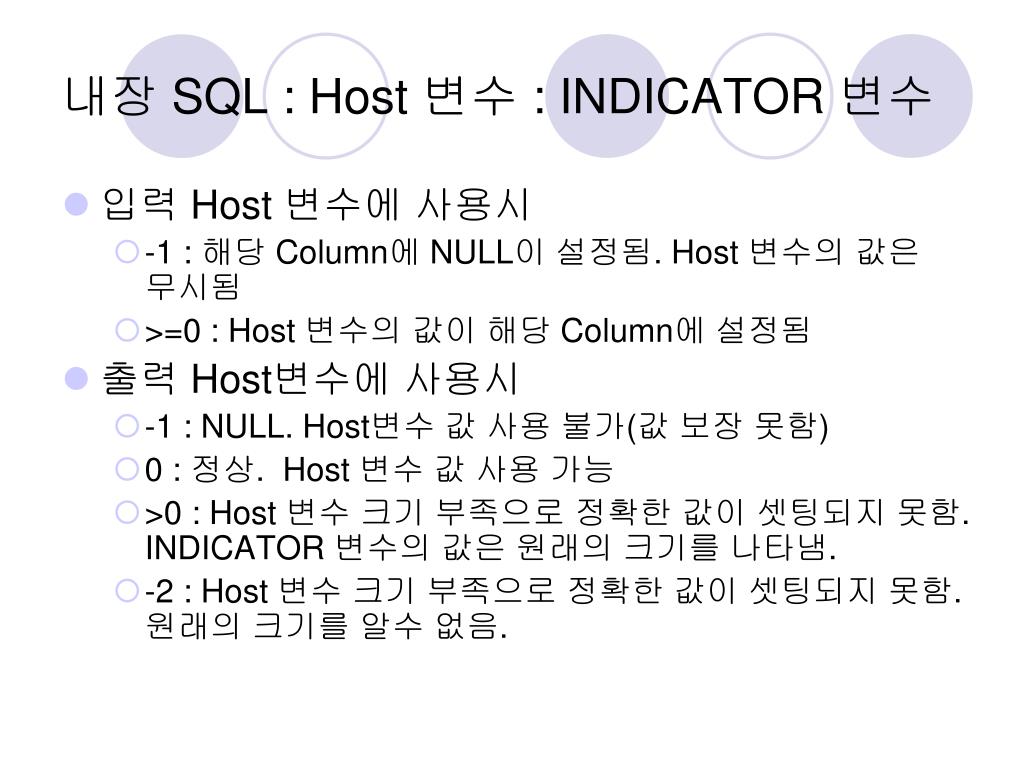 내장 SQL : Host 변수 : INDICATOR 변수

입력 Host 변수에 사용시

-1 : 해당 Column에 NULL이 설정됨. Host 변수의 값은 무시됨

>=0 : Host 변수의 값이 해당 Column에 설정됨

출력 Host변수에 사용시

-1 : NULL. Host변수 값 사용 불가(값 보장 못함)

0 : 정상. Host 변수 값 사용 가능

>0 : Host 변수 크기 부족으로 정확한 값이 셋팅되지 못함. INDICATOR 변수의 값은 원래의 크기를 나타냄.

-2 : Host 변수 크기 부족으로 정확한 값이 셋팅되지 못함. 원래의 크기를 알수 없음.